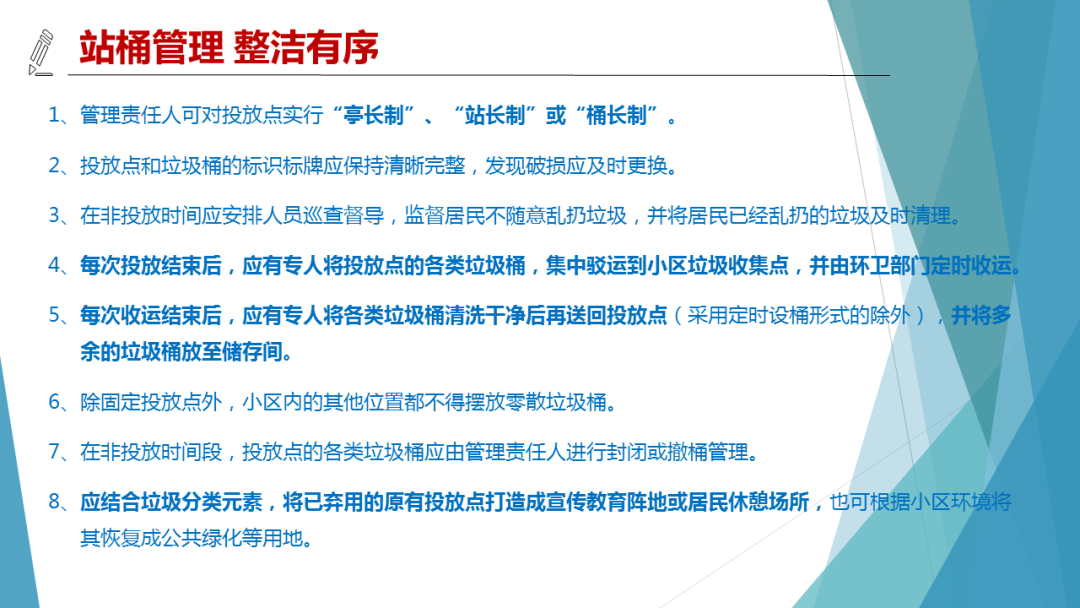 站桶管理 整洁有序

1、管理责任人可对投放点实行“亭长制”、“站长制”或“桶长制”。

2、投放点和垃圾桶的标识标牌应保持清晰完整，发现破损应及时更换。

3、在非投放时间应安排人员巡查督导，监督居民不随意乱扔垃圾，并将居民已经乱扔的垃圾及时清理。

4、每次投放结束后，应有专人将投放点的各类垃圾桶，集中驳运到小区垃圾收集点，并由环卫部门定时收运。

5、每次收运结束后，应有专人将各类垃圾桶清洗干净后再送回投放点（采用定时设桶形式的除外），并将多余的垃圾桶放至储存间。

6、除固定投放点外，小区内的其他位置都不得摆放零散垃圾桶。

7、在非投放时间段，投放点的各类垃圾桶应由管理责任人进行封闭或撤桶管理。

8、应结合垃圾分类元素，将已弃用的原有投放点打造成宣传教育阵地或居民休憩场所，也可根据小区环境将其恢复成公共绿化等用地。